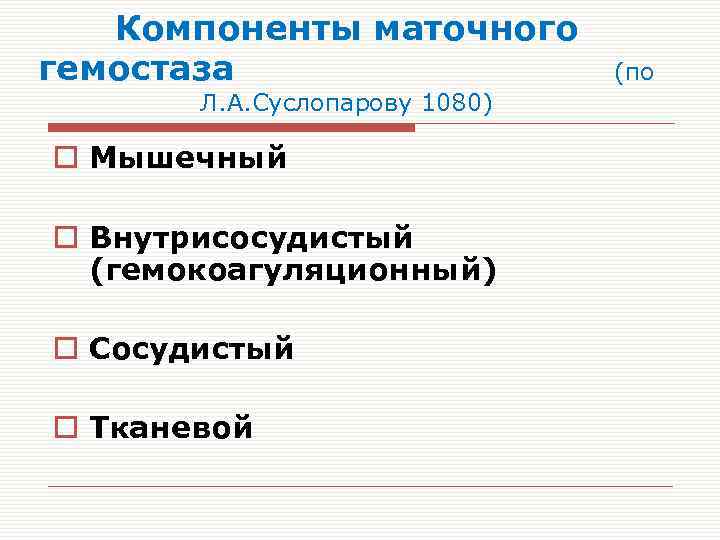 Компоненты маточного гемостаза (по Л.А.Суслопарову 1080)

Мышечный

Внутрисосудистый (гемокоагуляционный)

Сосудистый

Тканевой